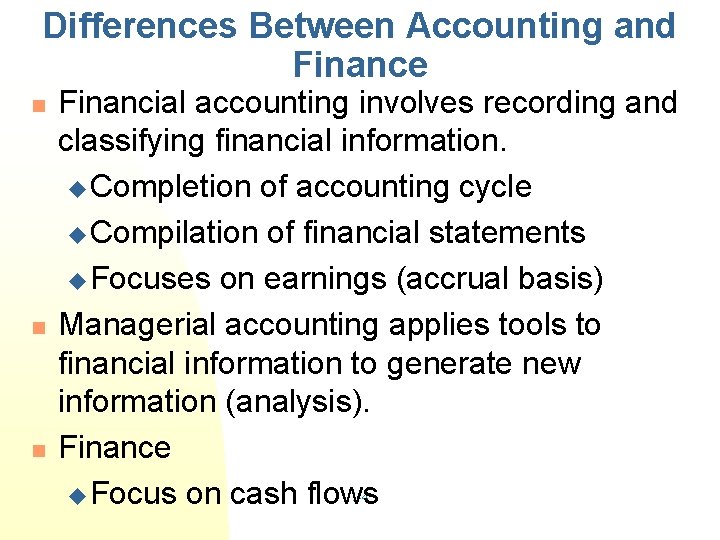 Differences Between Accounting and Finance

Financial accounting involves recording and classifying financial information.

Completion of accounting cycle

Compilation of financial statements

Focuses on earnings (accrual basis)

Managerial accounting applies tools to financial information to generate new information (analysis).

Finance

Focus on cash flows